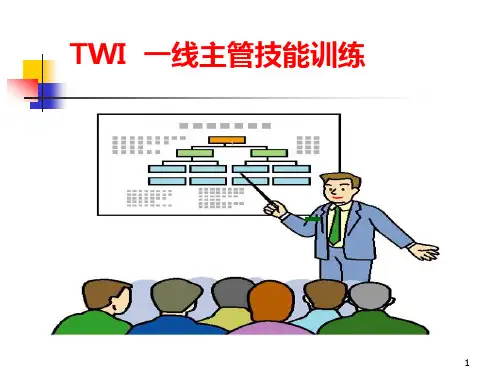 TWI 一线主管技能训练

1